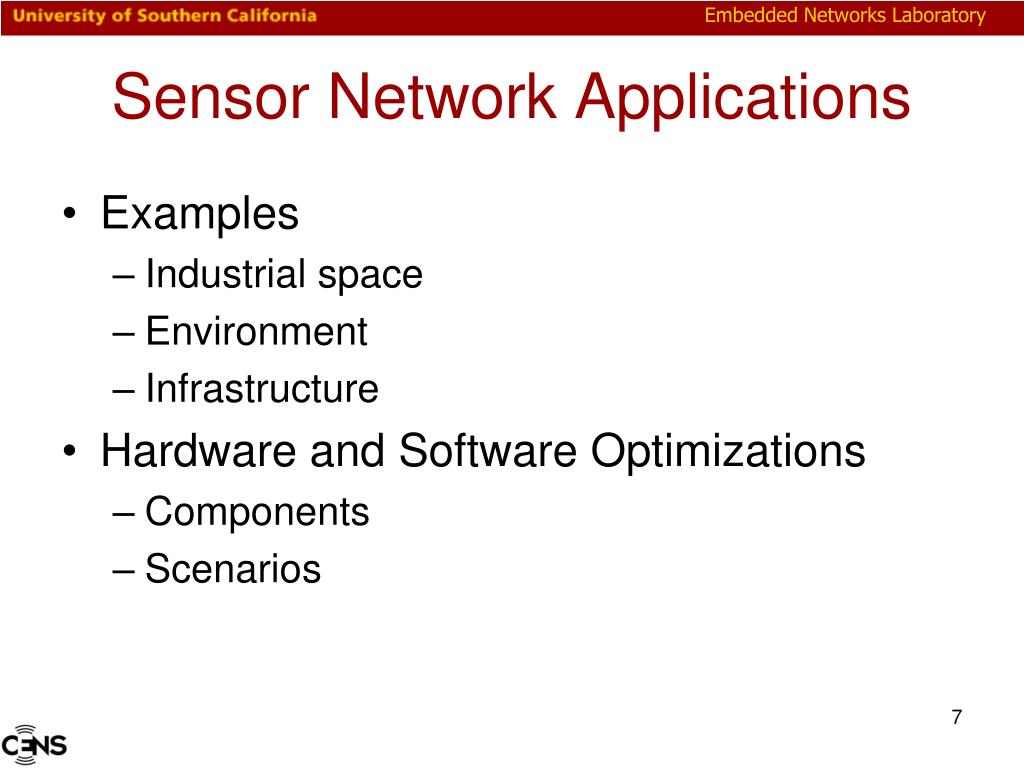 University of Southern California

Embedded Networks Laboratory

Sensor Network Applications

• Examples
– Industrial space
– Environment
– Infrastructure

• Hardware and Software Optimizations
– Components
– Scenarios

7

CENS